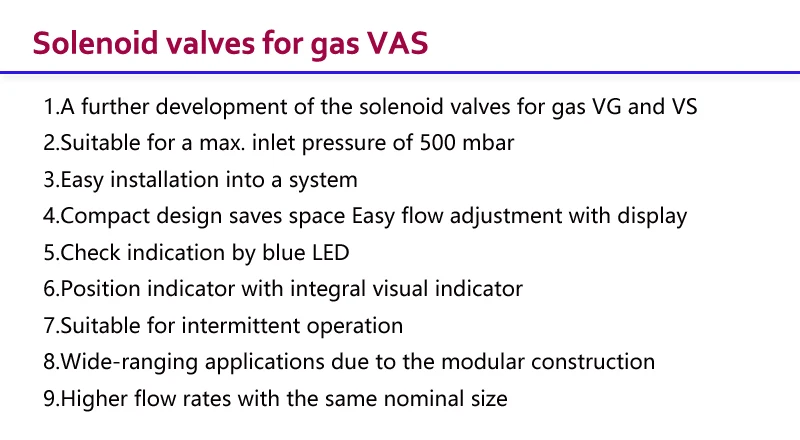 Solenoid valves for gas VAS

1.A further development of the solenoid valves for gas VG and VS
2.Suitable for a max. inlet pressure of 500 mbar
3.Easy installation into a system
4.Compact design saves space Easy flow adjustment with display
5.Check indication by blue LED
6.Position indicator with integral visual indicator
7.Suitable for intermittent operation
8.Wide-ranging applications due to the modular construction
9.Higher flow rates with the same nominal size